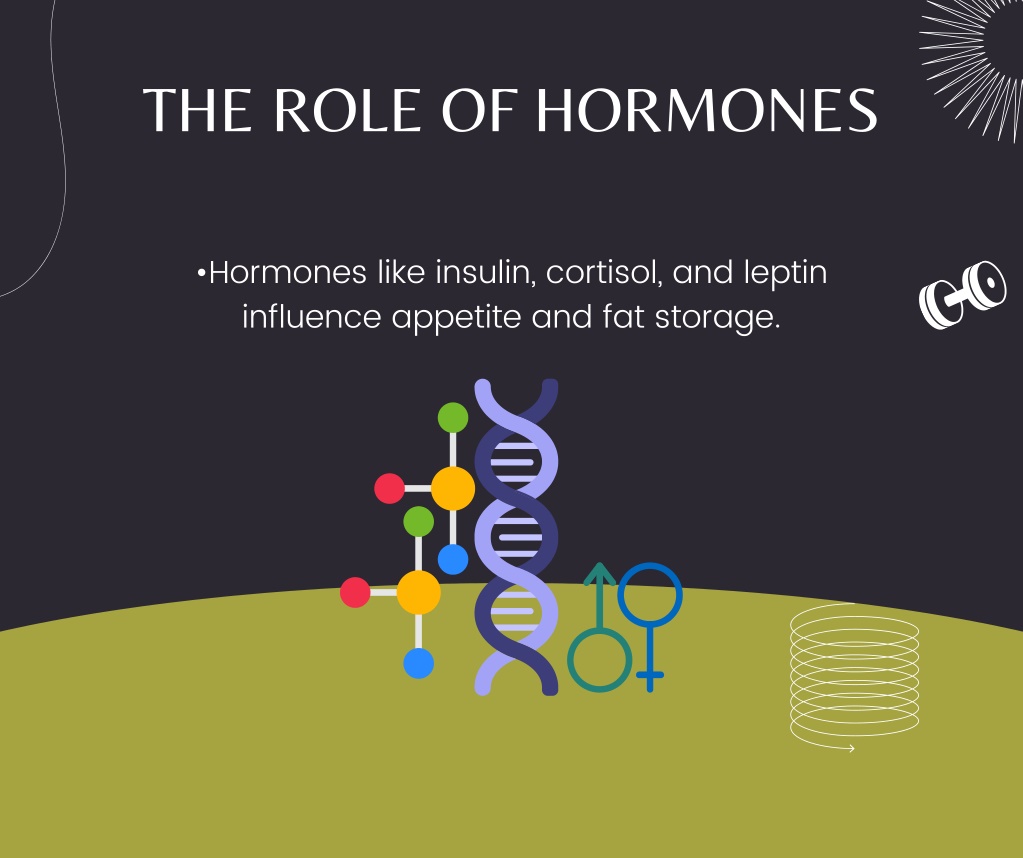 THE ROLE OF HORMONES

•Hormones like insulin, cortisol, and leptin influence appetite and fat storage.